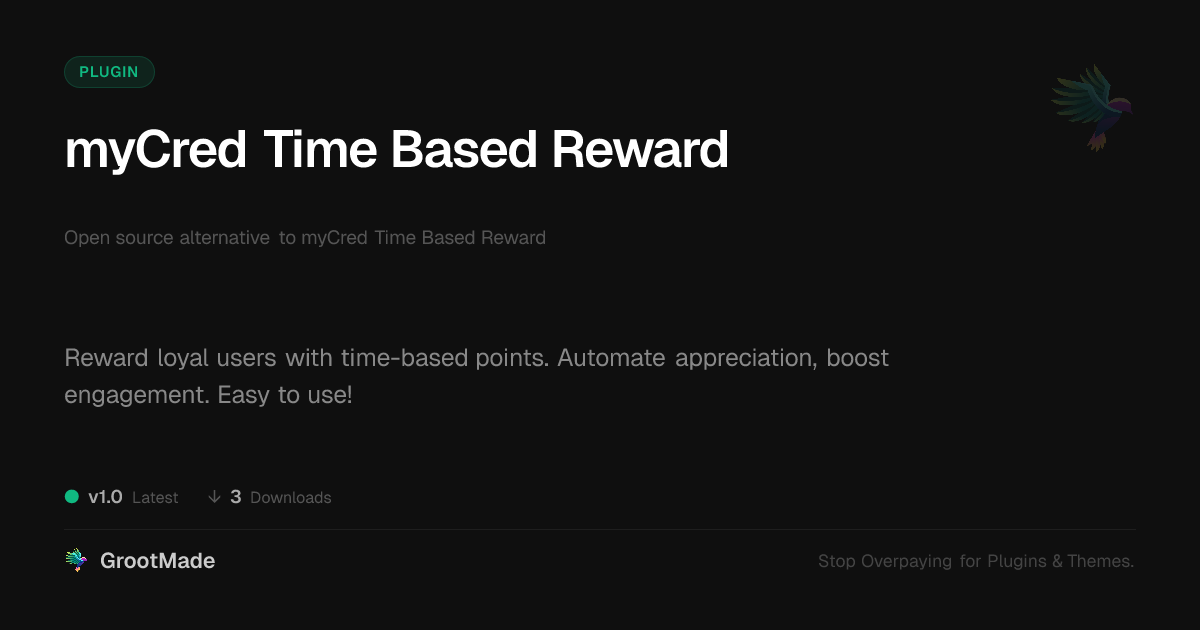 PLUGIN

myCred Time Based Reward

Open source alternative to myCred Time Based Reward

Reward loyal users with time-based points. Automate appreciation, boost engagement. Easy to use!

v1.0 Latest ↓ 3 Downloads

GrootMade

Stop Overpaying for Plugins & Themes.